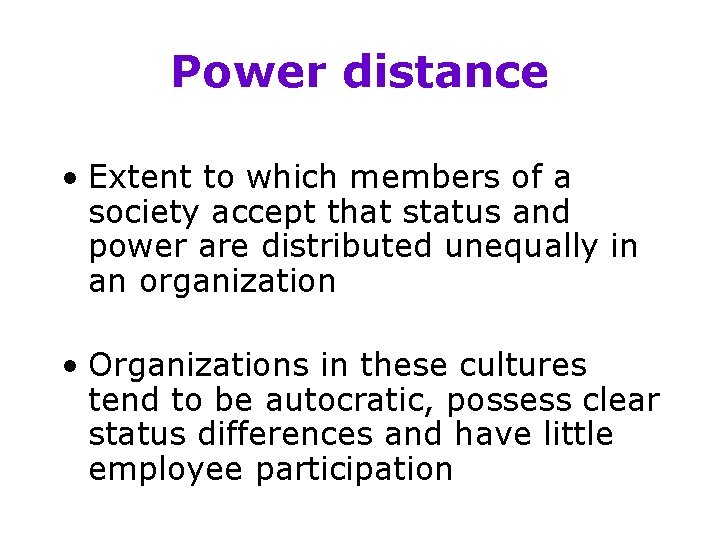 Power distance

• Extent to which members of a society accept that status and power are distributed unequally in an organization

• Organizations in these cultures tend to be autocratic, possess clear status differences and have little employee participation